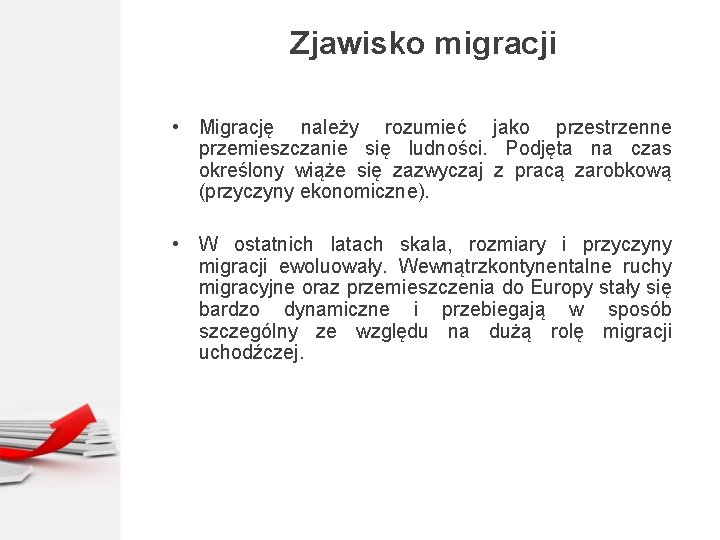 Zjawisko migracji

• Migrację należy rozumieć jako przestrzenne przemieszczanie się ludności. Podjęta na czas określony wiąże się zazwyczaj z pracą zarobkową (przyczyny ekonomiczne).

• W ostatnich latach skala, rozmiary i przyczyny migracji ewoluowały. Wewnątrzkontynentalne ruchy migracyjne oraz przemieszczenia do Europy stały się bardzo dynamiczne i przebiegają w sposób szczególny ze względu na dużą rolę migracji uchodźczej.